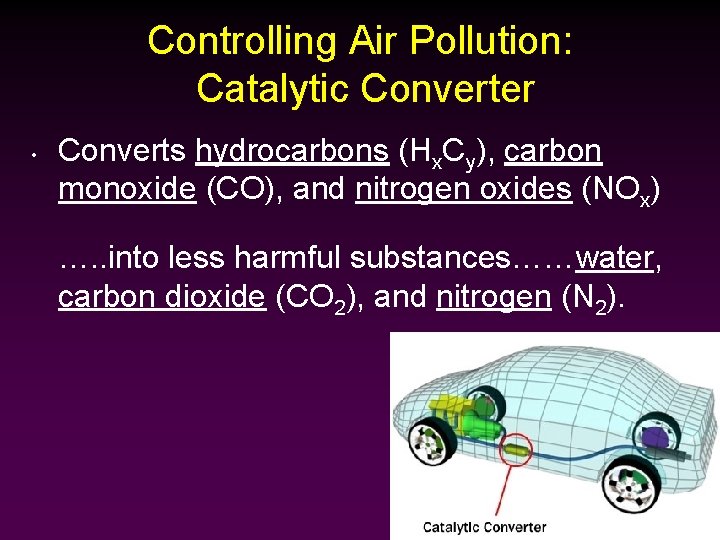 Controlling Air Pollution: Catalytic Converter

• Converts hydrocarbons ($H_xC_y$), carbon monoxide (CO), and nitrogen oxides ($NO_x$)

…..into less harmful substances……water, carbon dioxide ($CO_2$), and nitrogen ($N_2$).

Catalytic Converter